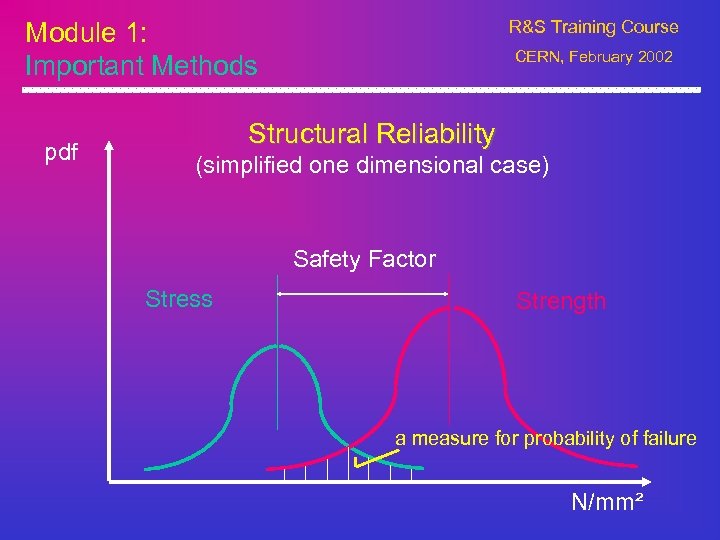 Module 1:
Important Methods

R&S Training Course
CERN, February 2002

Structural Reliability
(simplified one dimensional case)

pdf

Safety Factor

Stress

Strength

a measure for probability of failure

N/mm²